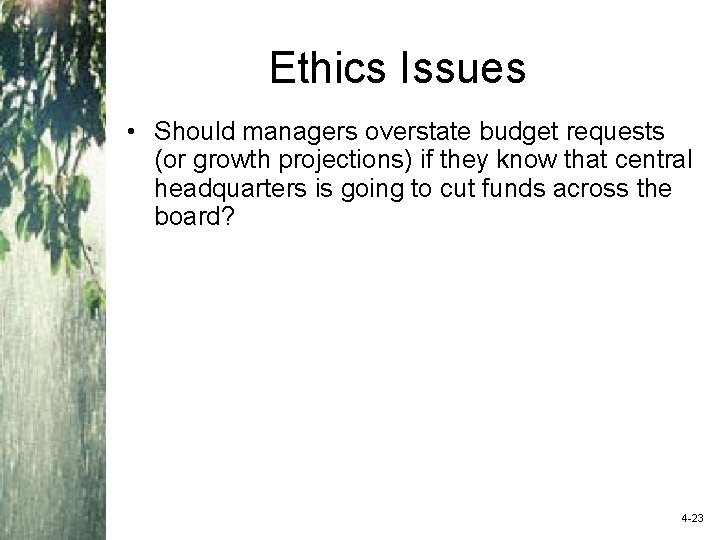 Ethics Issues

• Should managers overstate budget requests (or growth projections) if they know that central headquarters is going to cut funds across the board?

4-23